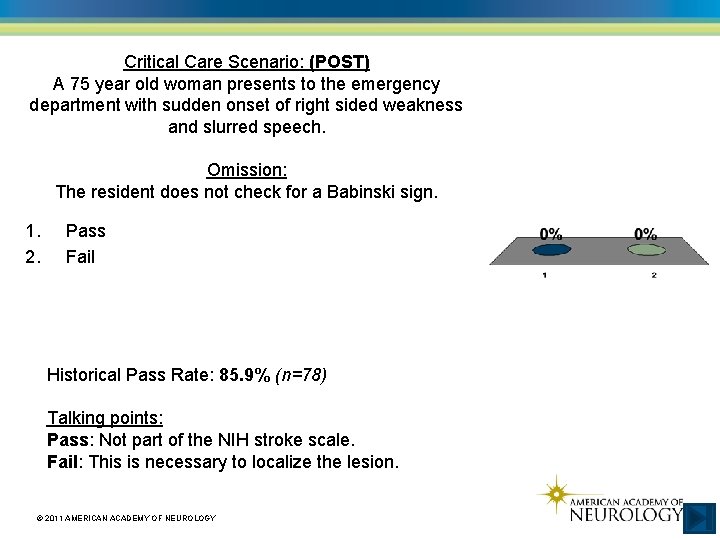 Critical Care Scenario: (POST)
A 75 year old woman presents to the emergency department with sudden onset of right sided weakness and slurred speech.

Omission:
The resident does not check for a Babinski sign.

1. Pass
2. Fail

0%
0%
1
2

Historical Pass Rate: 85.9% (n=78)

Talking points:
Pass: Not part of the NIH stroke scale.
Fail: This is necessary to localize the lesion.

© 2011 AMERICAN ACADEMY OF NEUROLOGY

AMERICAN ACADEMY OF NEUROLOGY